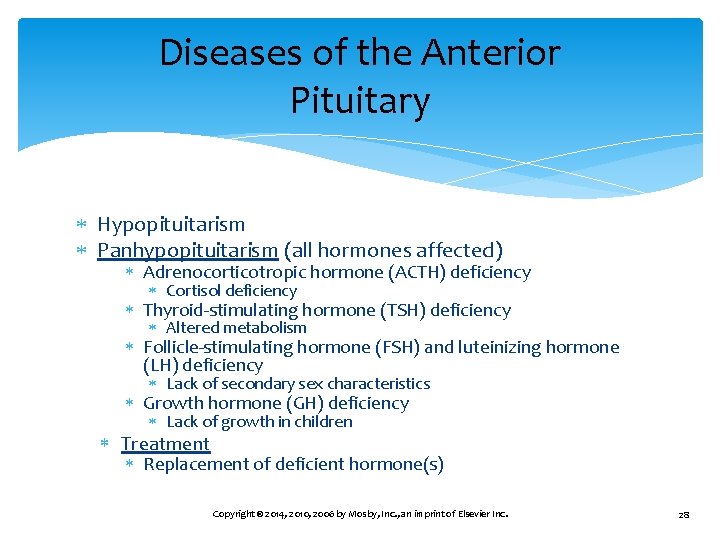 Diseases of the Anterior Pituitary

∗ Hypopituitarism
∗ Panhypopituitarism (all hormones affected)
∗ Adrenocorticotropic hormone (ACTH) deficiency
∗ Cortisol deficiency
∗ Thyroid-stimulating hormone (TSH) deficiency
∗ Altered metabolism
∗ Follicle-stimulating hormone (FSH) and luteinizing hormone (LH) deficiency
∗ Lack of secondary sex characteristics
∗ Growth hormone (GH) deficiency
∗ Lack of growth in children
∗ Treatment
∗ Replacement of deficient hormone(s)

Copyright © 2014, 2010, 2006 by Mosby, Inc., an imprint of Elsevier Inc.

28